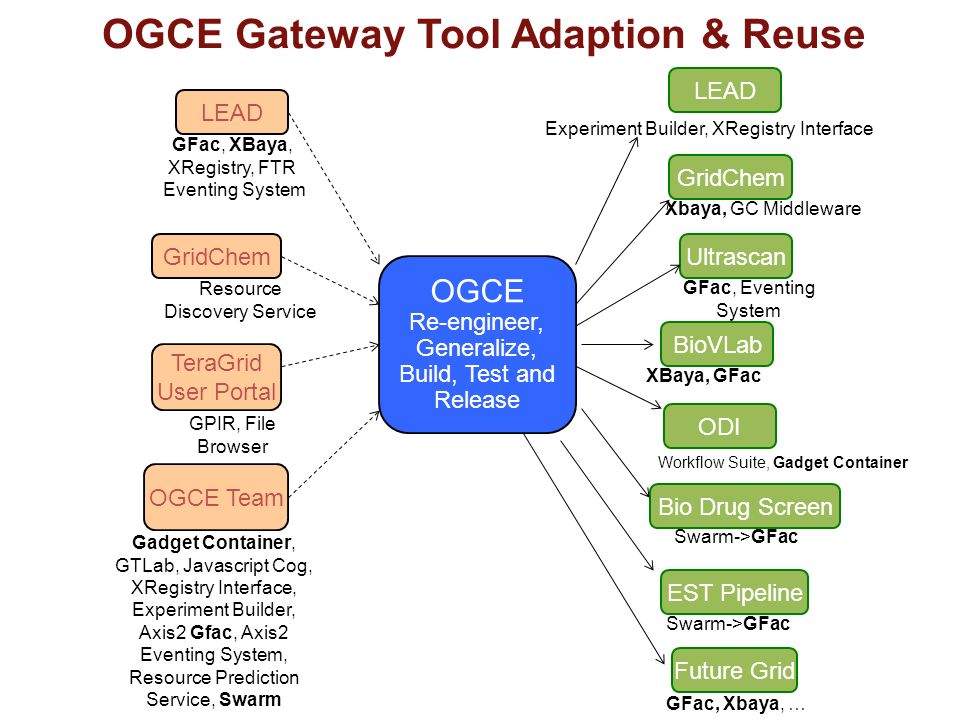 OGCE Gateway Tool Adaption & Reuse

LEAD

GFac, XBaya, XRegistry, FTR Eventing System

GridChem

Resource Discovery Service

TeraGrid User Portal

GPIR, File Browser

OGCE Team

Gadget Container, GTLab, Javascript Cog, XRegistry Interface, Experiment Builder, Axis2 Gfac, Axis2 Eventing System, Resource Prediction Service, Swarm

OGCE
Re-engineer, Generalize, Build, Test and Release

LEAD

Experiment Builder, XRegistry Interface

GridChem

Xbaya, GC Middleware

Ultrascan

GFac, Eventing System

BioVLab

XBaya, GFac

ODI

Workflow Suite, Gadget Container

Bio Drug Screen

Swarm->GFac

EST Pipeline

Swarm->GFac

Future Grid

GFac, Xbaya, …